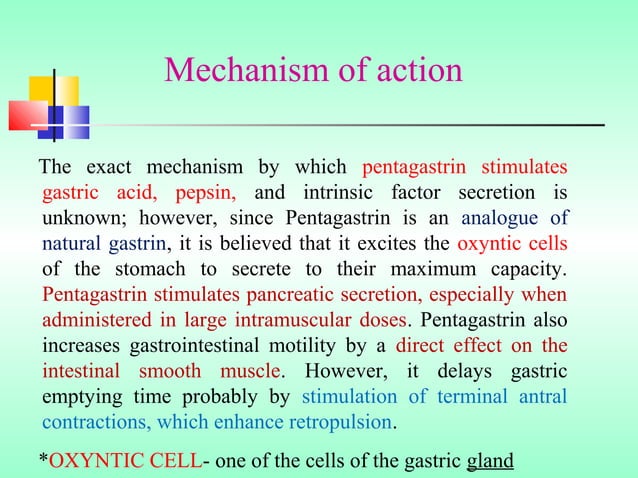 Mechanism of action

The exact mechanism by which pentagastrin stimulates gastric acid, pepsin, and intrinsic factor secretion is unknown; however, since Pentagastrin is an analogue of natural gastrin, it is believed that it excites the oxyntic cells of the stomach to secrete to their maximum capacity. Pentagastrin stimulates pancreatic secretion, especially when administered in large intramuscular doses. Pentagastrin also increases gastrointestinal motility by a direct effect on the intestinal smooth muscle. However, it delays gastric emptying time probably by stimulation of terminal antral contractions, which enhance retropulsion.

*OXYNTIC CELL- one of the cells of the gastric gland